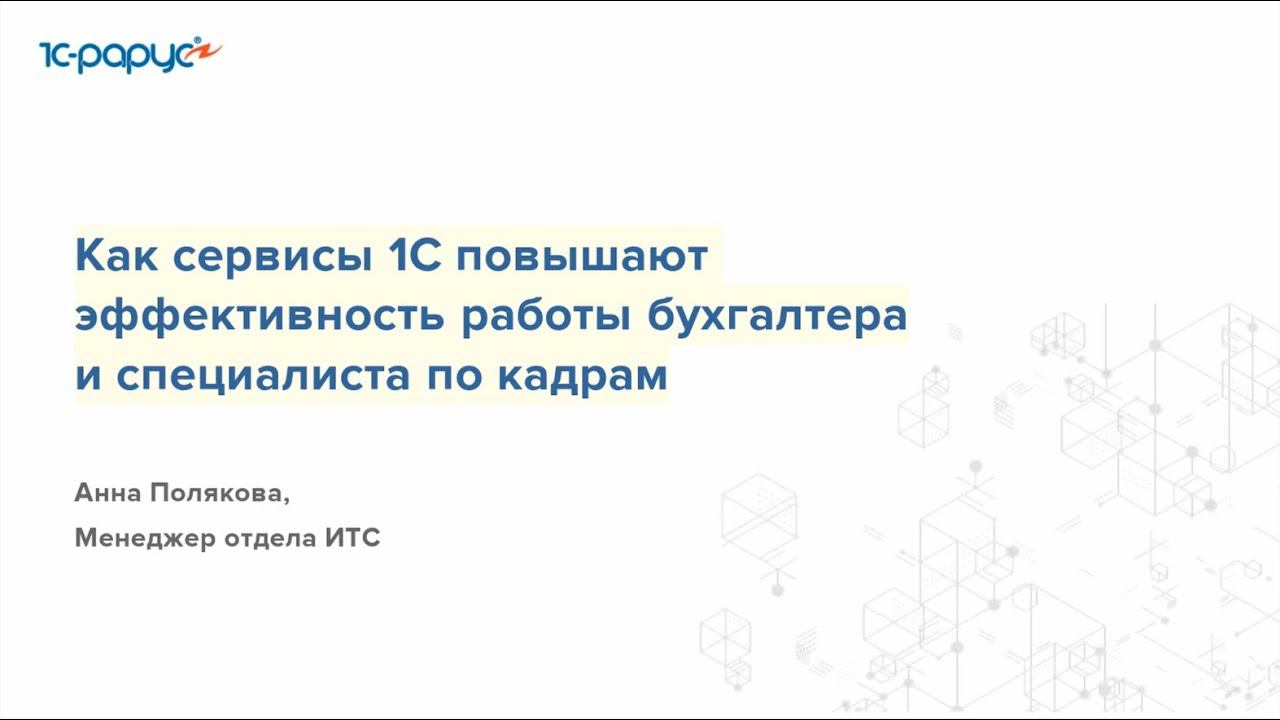 1С-рарус

Как сервисы 1С повышают эффективность работы бухгалтера и специалиста по кадрам

Анна Полякова,

Менеджер отдела ИТС